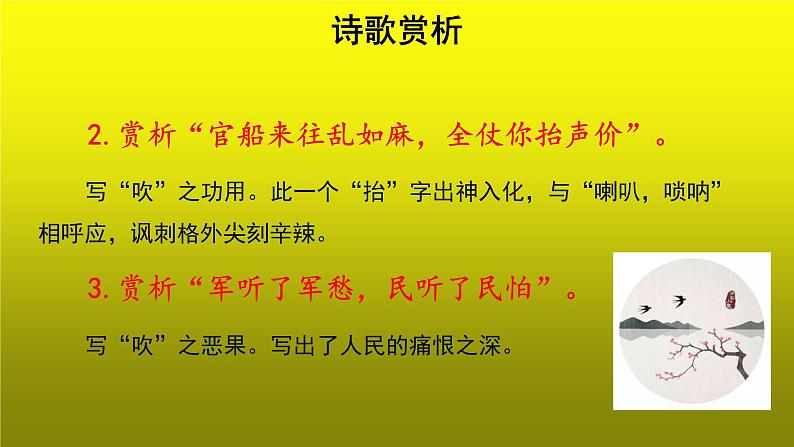 诗歌赏析

2. 赏析“官船来往乱如麻，全仗你抬声价”。

写“吹”之功用。此一个“抬”字出神入化，与“喇叭，唢呐”相呼应，讽刺格外尖刻辛辣。

3. 赏析“军听了军愁，民听了民怕”。

写“吹”之恶果。写出了人民的痛恨之深。